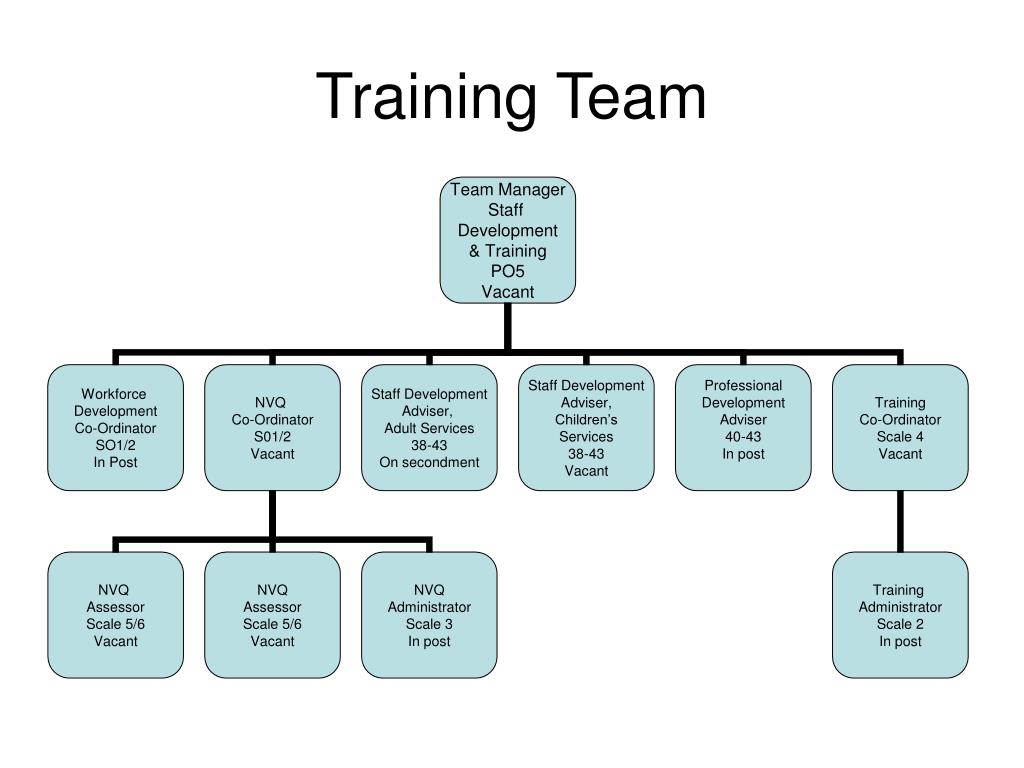 Training Team

Team Manager
Staff
Development
& Training
PO5
Vacant

Workforce
Development
Co-Ordinator
SO1/2
In Post

NVQ
Co-Ordinator
S01/2
Vacant

Staff Development
Adviser,
Adult Services
38-43
On secondment

Staff Development
Adviser,
Children's
Services
38-43
Vacant

Professional
Development
Adviser
40-43
In post

Training
Co-Ordinator
Scale 4
Vacant

NVQ
Assessor
Scale 5/6
Vacant

NVQ
Assessor
Scale 5/6
Vacant

NVQ
Administrator
Scale 3
In post

Training
Administrator
Scale 2
In post